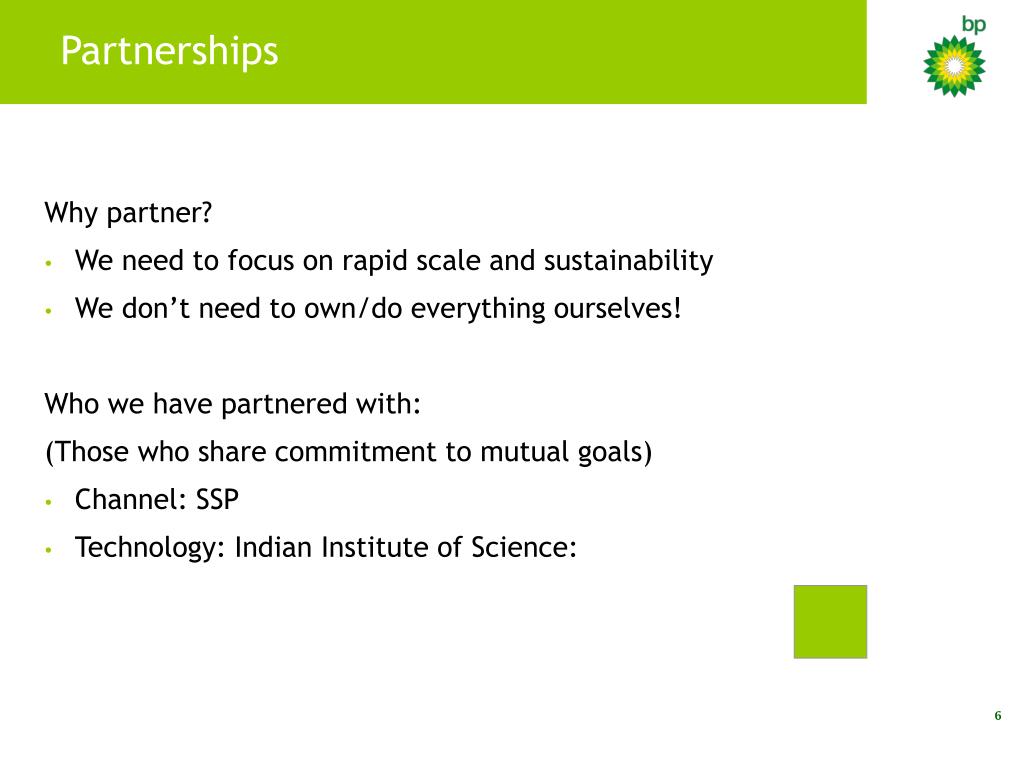 Partnerships

bp

Why partner?

• We need to focus on rapid scale and sustainability
• We don’t need to own/do everything ourselves!

Who we have partnered with:

(Those who share commitment to mutual goals)

• Channel: SSP
• Technology: Indian Institute of Science:

6